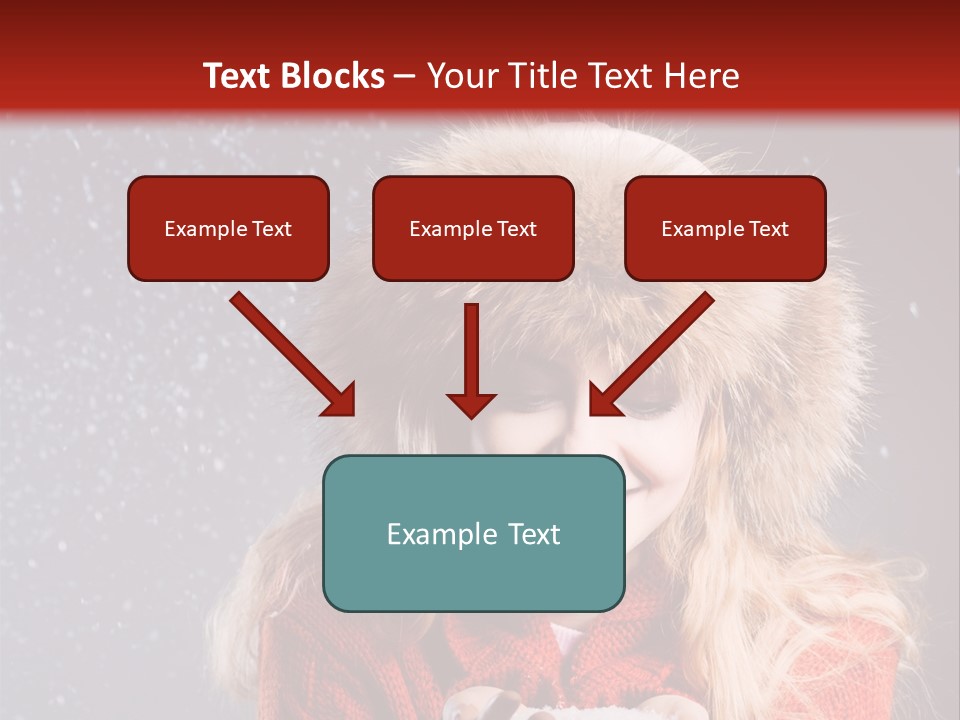 Text Blocks – Your Title Text Here

Example Text

Example Text

Example Text

Example Text